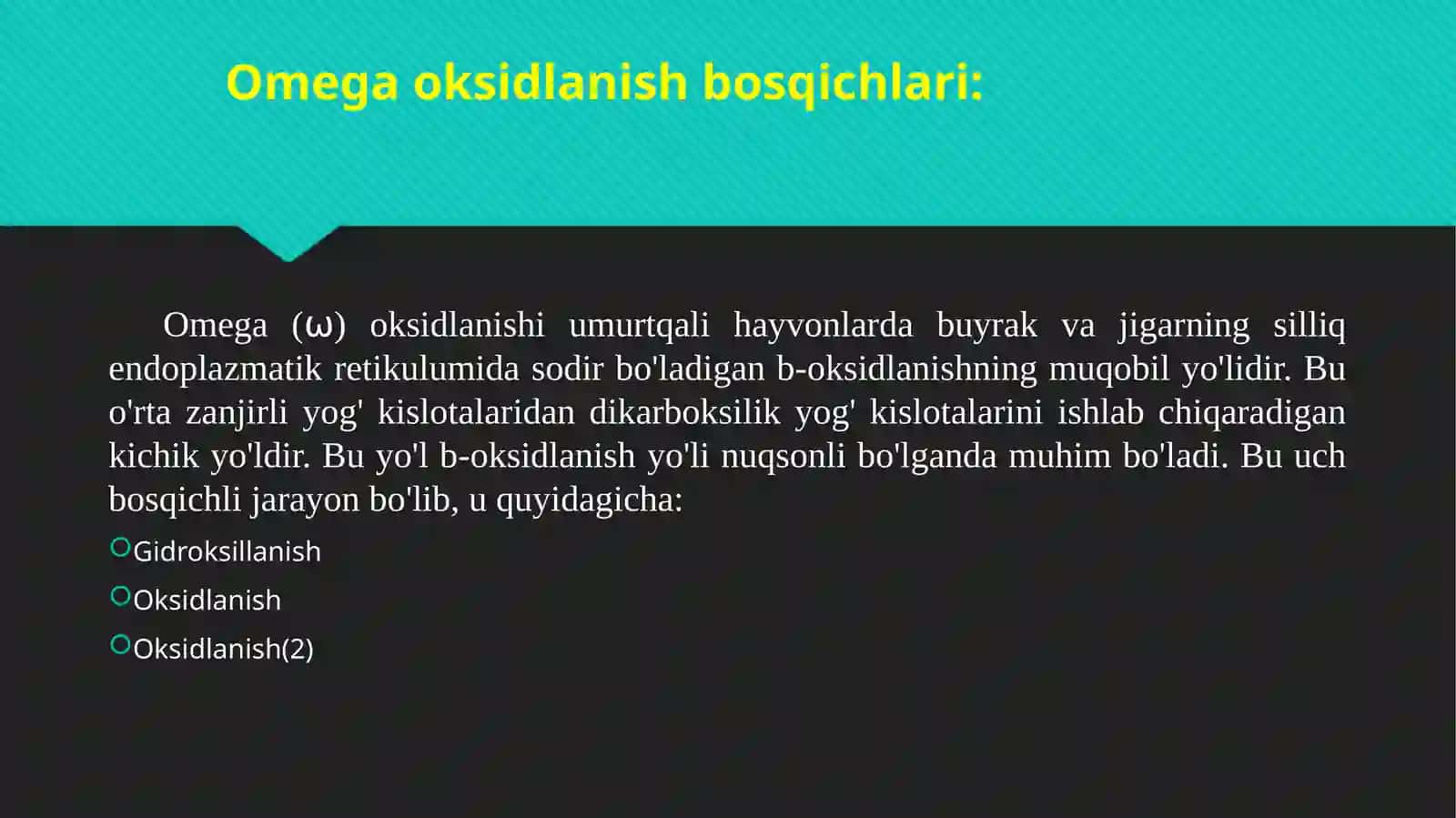 Omega oksidlanish bosqichlari:

Omega (ω) oksidlanishi umurtqali hayvonlarda buyrak va jigarning silliq endoplazmatik retikulumida sodir bo'ladigan b-oksidlanishning muqobil yo'lidir. Bu o'rta zanjirli yog' kislotalaridan dikarboksilik yog' kislotalarini ishlab chiqaradigan kichik yo'ldir. Bu yo'l b-oksidlanish yo'li nuqsonli bo'lganda muhim bo'ladi. Bu uch bosqichli jarayon bo'lib, u quyidagicha:

Gidroksillanish

Oksidlanish

Oksidlanish(2)